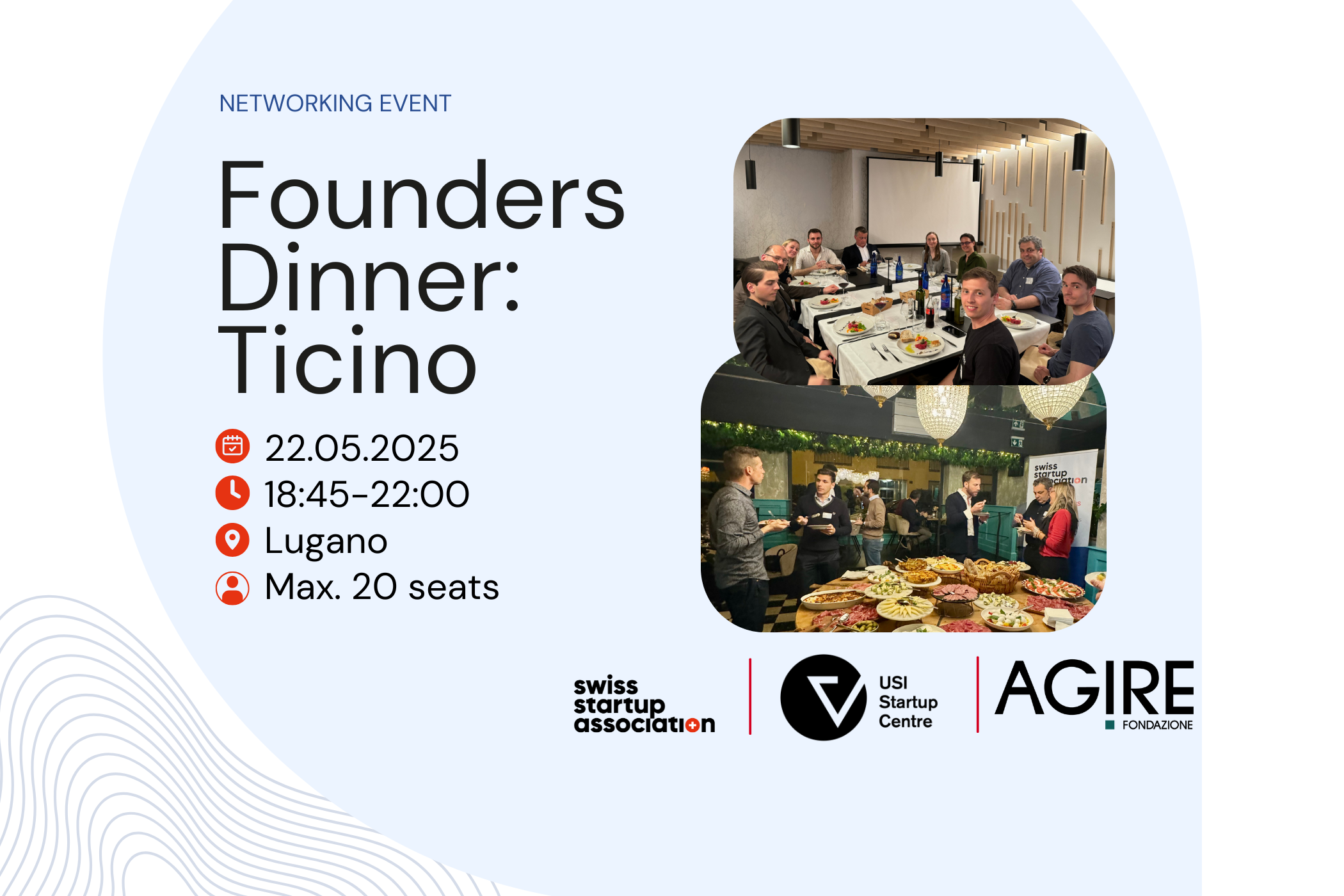 NETWORKING EVENT

Founders Dinner: Ticino

22.05.2025
18:45-22:00
Lugano
Max. 20 seats

swiss startup association

swiss startup association

USI Startup Centre

AGIRE FONDAZIONE